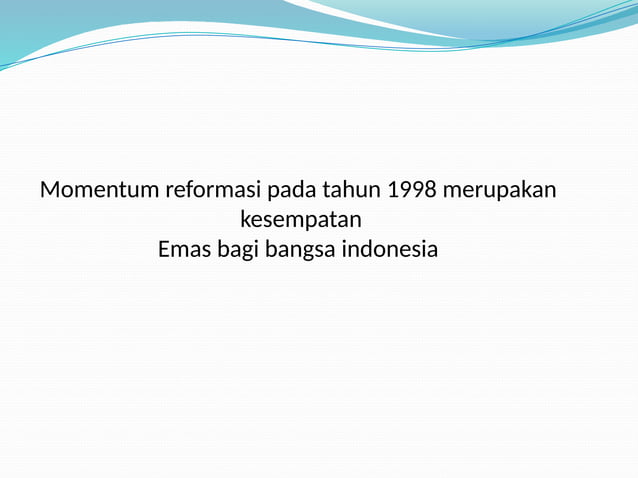 Momentum reformasi pada tahun 1998 merupakan kesempatan
Emas bagi bangsa indonesia